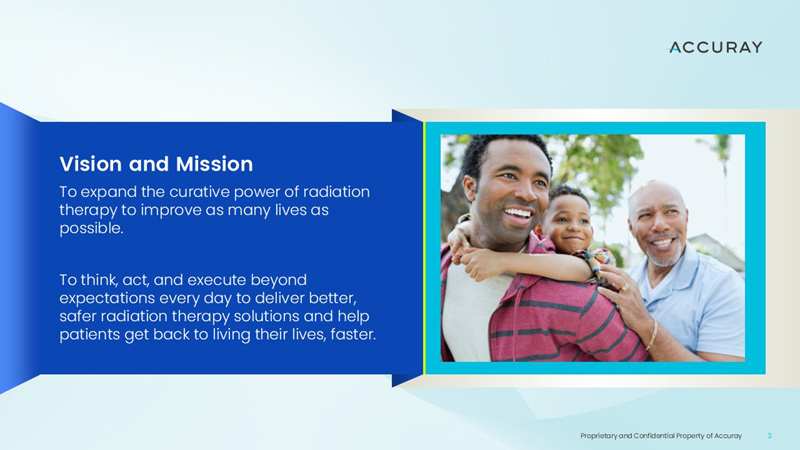 ACCURAY

Vision and Mission

To expand the curative power of radiation therapy to improve as many lives as possible.

To think, act, and execute beyond expectations every day to deliver better, safer radiation therapy solutions and help patients get back to living their lives, faster.

Proprietary and Confidential Property of Accuray 3